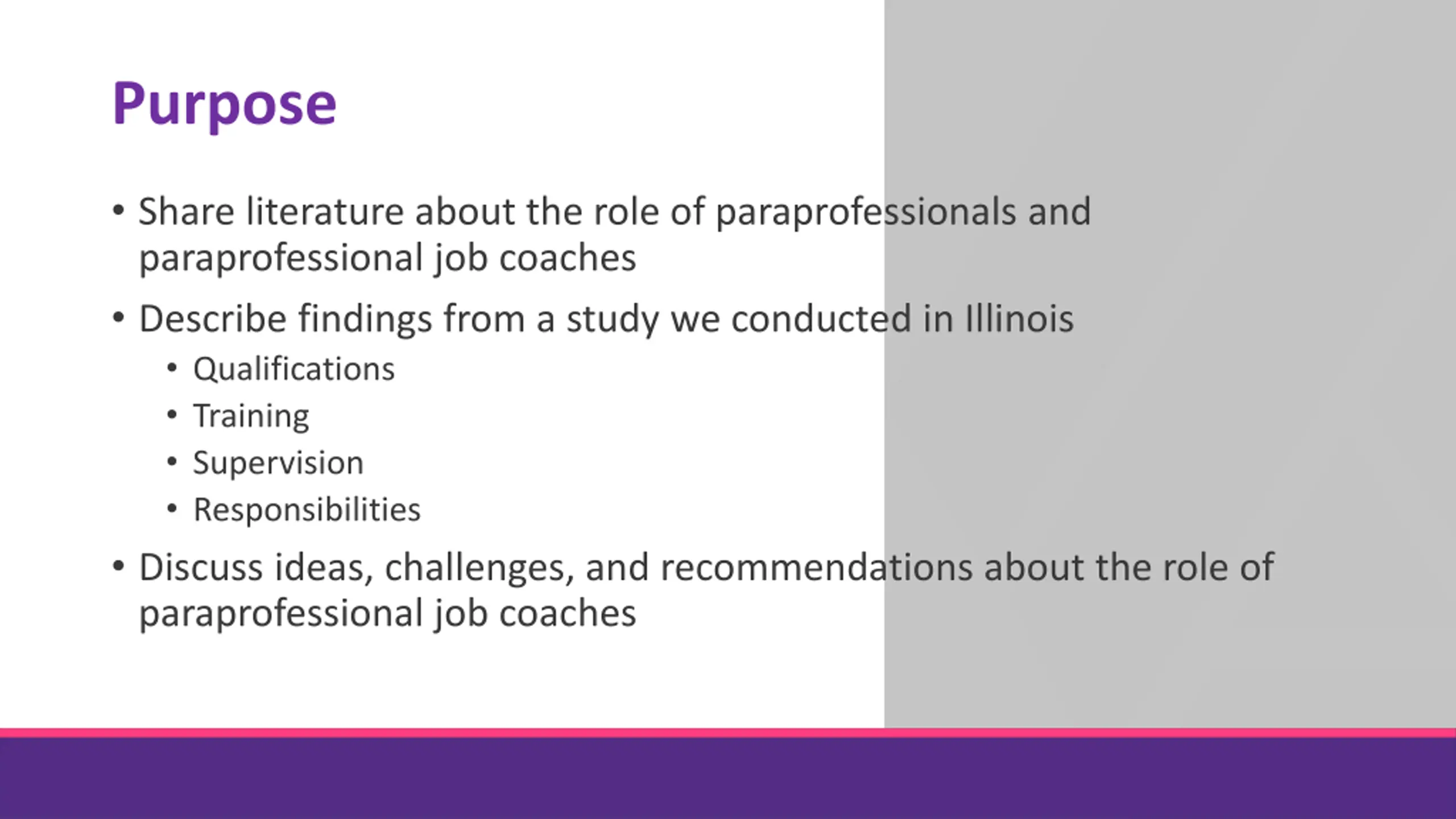 Purpose

• Share literature about the role of paraprofessionals and paraprofessional job coaches

• Describe findings from a study we conducted in Illinois
  • Qualifications
  • Training
  • Supervision
  • Responsibilities

• Discuss ideas, challenges, and recommendations about the role of paraprofessional job coaches